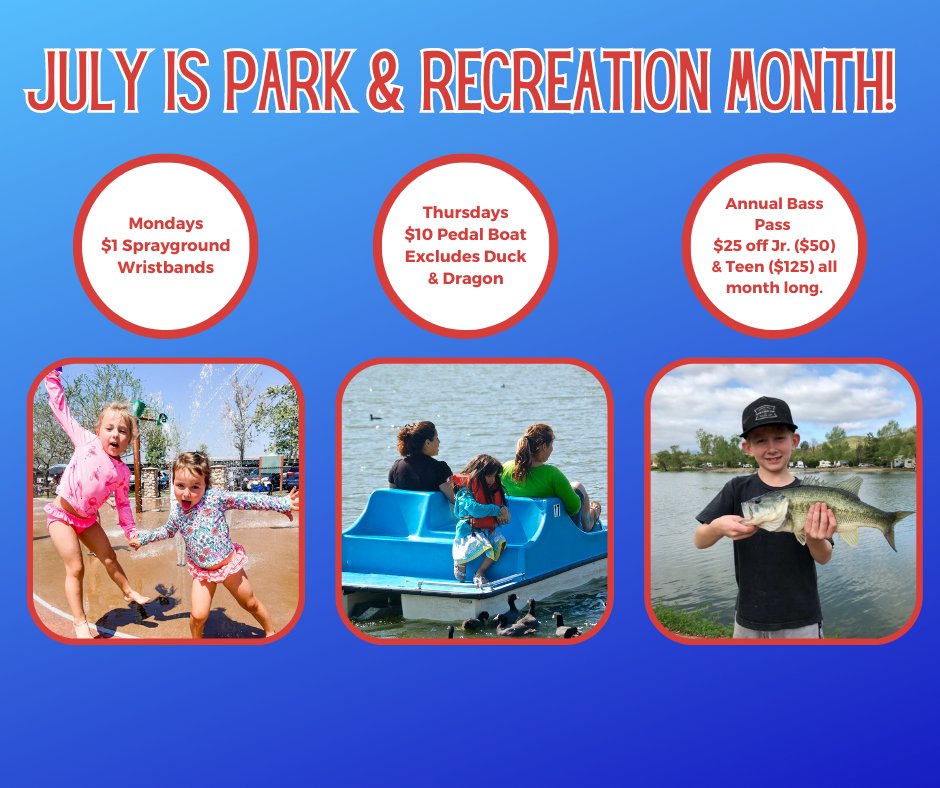 JULY IS PARK & RECREATION MONTH!

Mondays
$1 Sprayground
Wristbands

Thursdays
$10 Pedal Boat
Excludes Duck
& Dragon

Annual Bass
Pass
$25 off Jr. ($50)
& Teen ($125) all
month long.

17